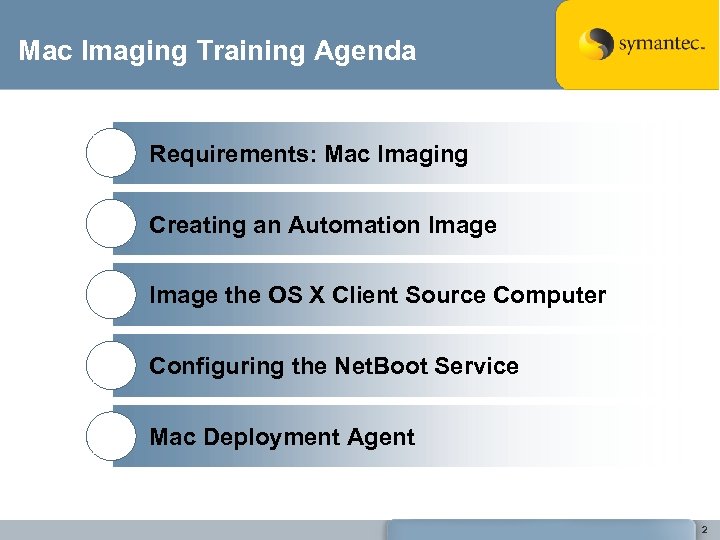 Mac Imaging Training Agenda

symantec.

Requirements: Mac Imaging

Creating an Automation Image

Image the OS X Client Source Computer

Configuring the NetBoot Service

Mac Deployment Agent

2